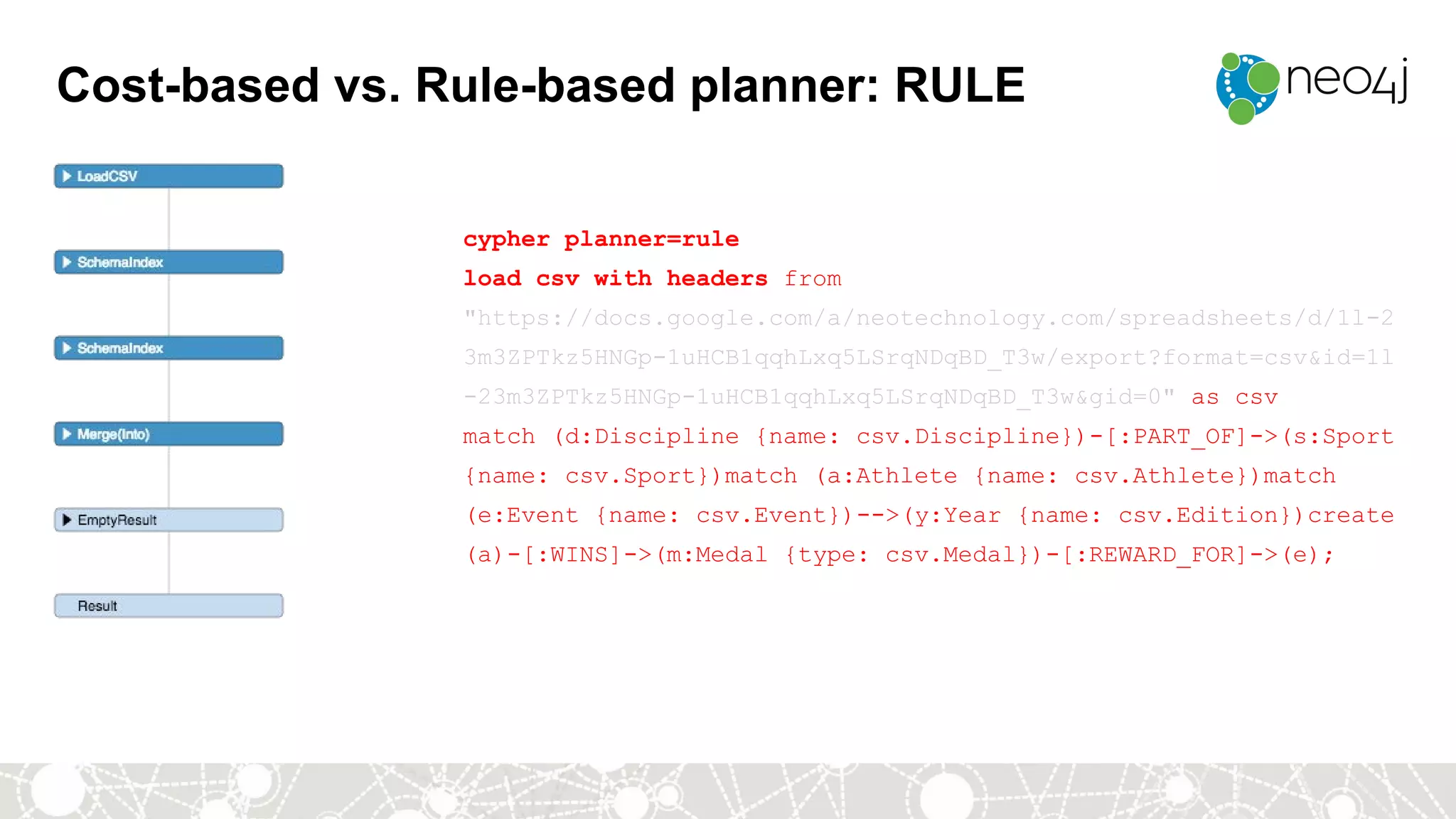 Cost-based vs. Rule-based planner: RULE

neo4j

LoadCSV

SchemaIndex

SchemaIndex

Merge(Into)

EmptyResult

Result

cypher planner=rule
load csv with headers from "https://docs.google.com/a/neotechnology.com/spreadsheets/d/1l-23m3ZPTkz5HNGp-1uHCB1qqhLxq5LSrqNDqBD_T3w/export?format=csv&id=1l-23m3ZPTkz5HNGp-1uHCB1qqhLxq5LSrqNDqBD_T3w&gid=0" as csv
match (d:Discipline {name: csv.Discipline})-[:PART_OF]->(s:Sport {name: csv.Sport})match (a:Athlete {name: csv.Athlete})match (e:Event {name: csv.Event})-->(y:Year {name: csv.Edition})create (a)-[:WINS]->(m:Medal {type: csv.Medal})-[:REWARD_FOR]->(e);